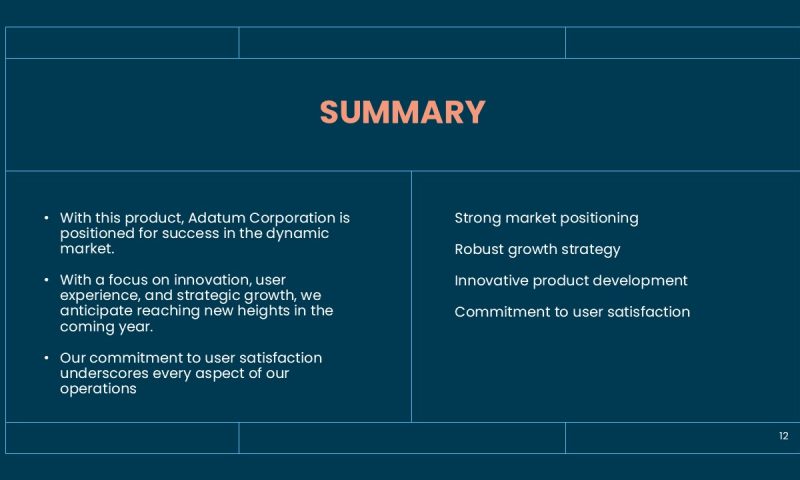 SUMMARY

• With this product, Adatum Corporation is positioned for success in the dynamic market.

• With a focus on innovation, user experience, and strategic growth, we anticipate reaching new heights in the coming year.

• Our commitment to user satisfaction underscores every aspect of our operations

Strong market positioning

Robust growth strategy

Innovative product development

Commitment to user satisfaction

12